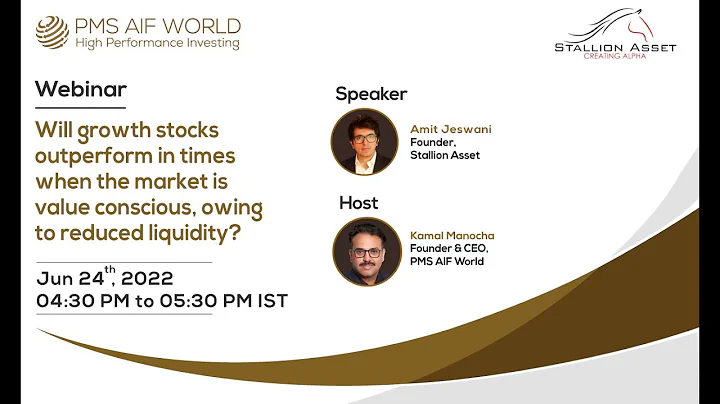 PMS AIF WORLD
High Performance Investing

STALLION ASSET
CREATING ALPHA

Webinar

Will growth stocks outperform in times when the market is value conscious, owing to reduced liquidity?

Jun 24$^{th}$, 2022
04:30 PM to 05:30 PM IST

Speaker

Amit Jeswani
Founder,
Stallion Asset

Host

Kamal Manocha
Founder & CEO,
PMS AIF World